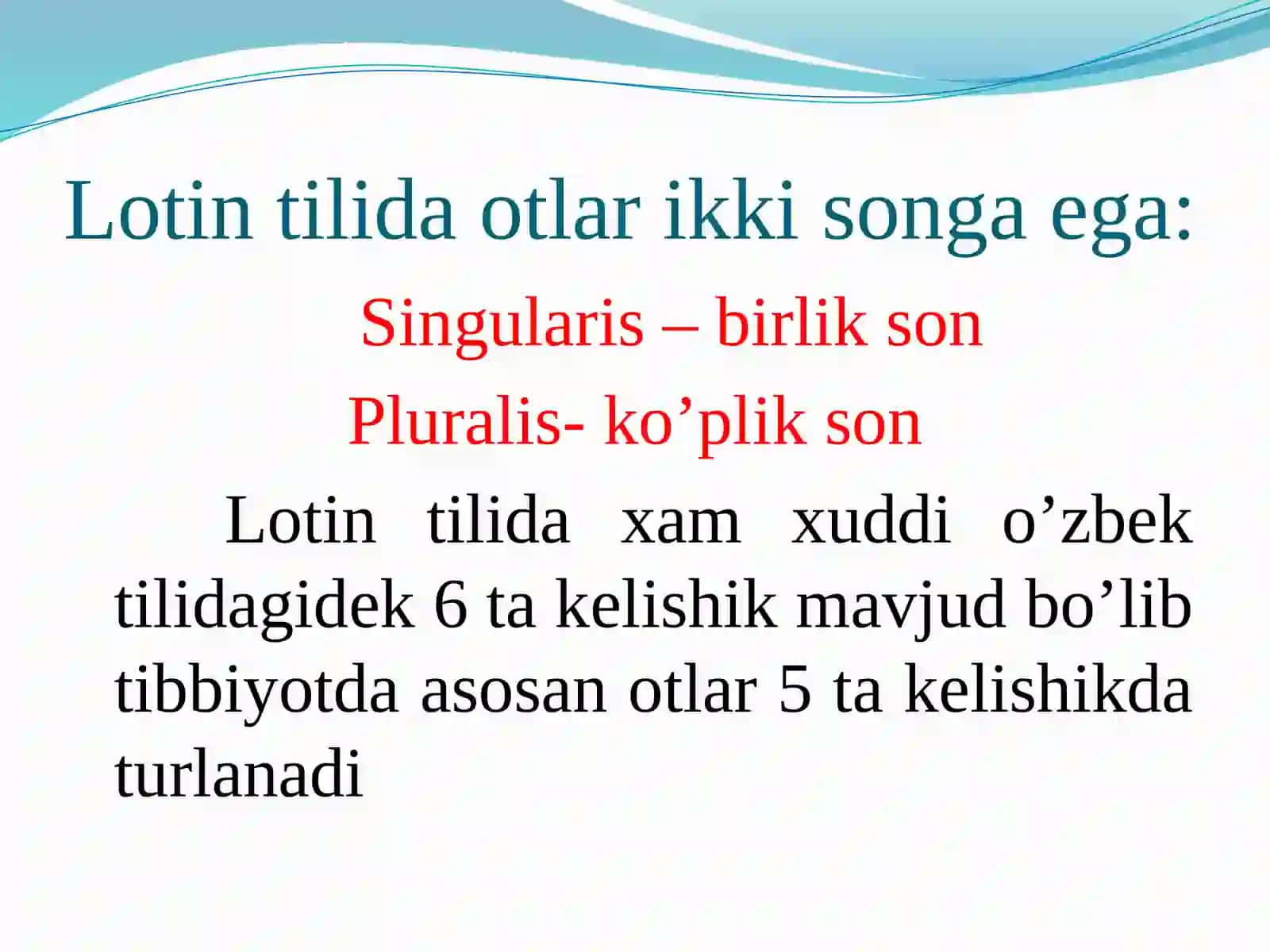 Lotin tilida otlar ikki songa ega:

Singularis – birlik son

Pluralis- ko’plik son

Lotin tilida xam xuddi o’zbek tilidagidek 6 ta kelishik mavjud bo’lib tibbiyotda asosan otlar 5 ta kelishikda turlanadi